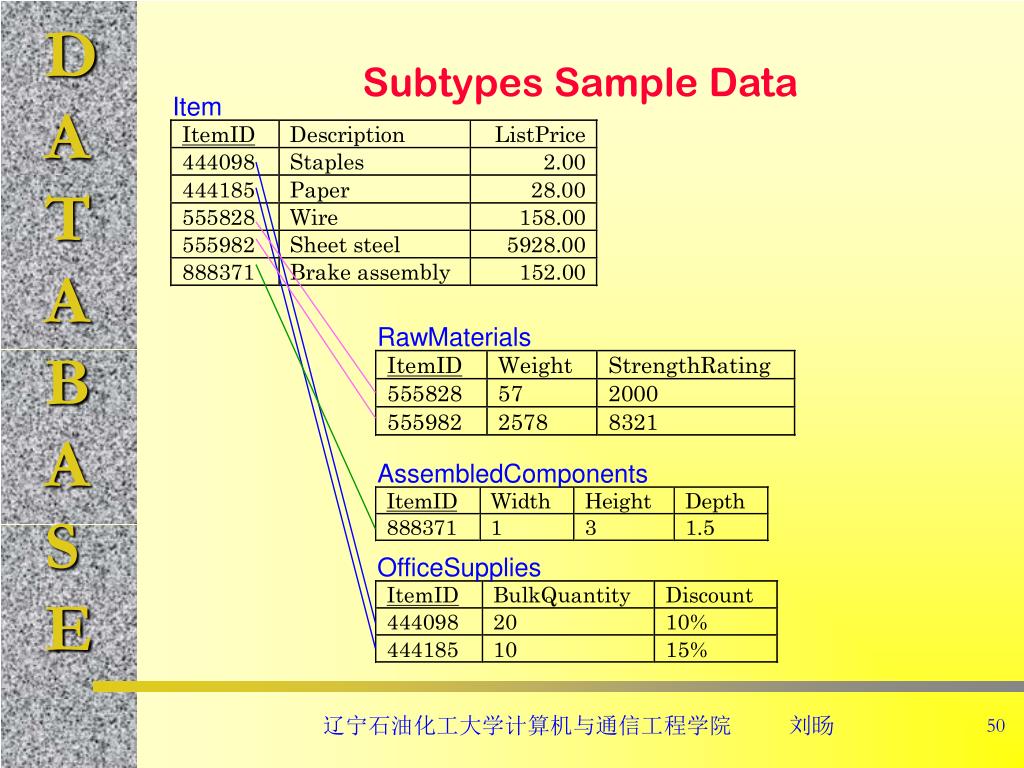 D
A
T
A
B
A
S
E

Subtypes Sample Data

Item

| ItemID | Description | ListPrice |
|---|---|---|
| 444098 | Staples | 2.00 |
| 444185 | Paper | 28.00 |
| 555828 | Wire | 158.00 |
| 555982 | Sheet steel | 5928.00 |
| 888371 | Brake assembly | 152.00 |

RawMaterials

| ItemID | Weight | StrengthRating |
|---|---|---|
| 555828 | 57 | 2000 |
| 555982 | 2578 | 8321 |

AssembledComponents

| ItemID | Width | Height | Depth |
|---|---|---|---|
| 888371 | 1 | 3 | 1.5 |

OfficeSupplies

| ItemID | BulkQuantity | Discount |
|---|---|---|
| 444098 | 20 | 10% |
| 444185 | 10 | 15% |

辽宁石油化工大学计算机与通信工程学院 刘旸 50